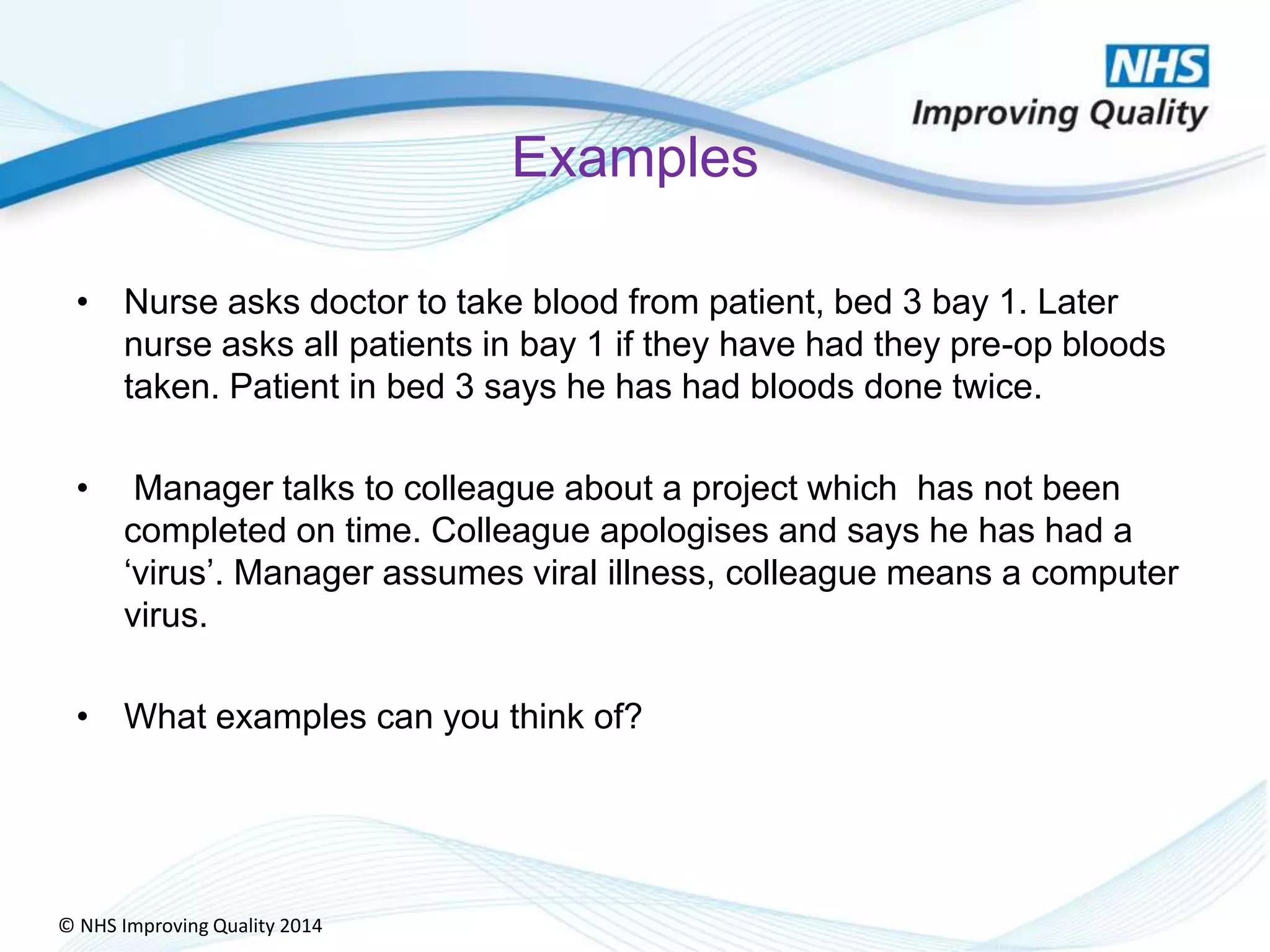 NHS
Improving Quality

Examples

• Nurse asks doctor to take blood from patient, bed 3 bay 1. Later nurse asks all patients in bay 1 if they have had they pre-op bloods taken. Patient in bed 3 says he has had bloods done twice.

• Manager talks to colleague about a project which has not been completed on time. Colleague apologises and says he has had a ‘virus’. Manager assumes viral illness, colleague means a computer virus.

• What examples can you think of?

© NHS Improving Quality 2014